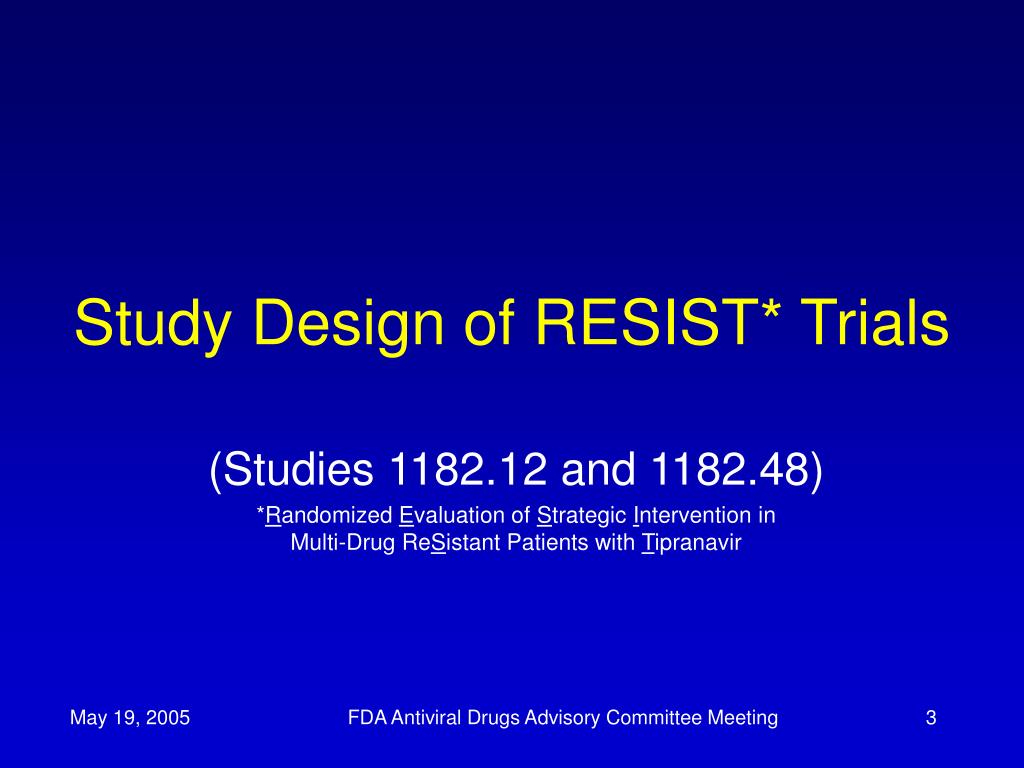 Study Design of RESIST* Trials

(Studies 1182.12 and 1182.48)

*Randomized Evaluation of Strategic Intervention in Multi-Drug ReSistant Patients with Tipranavir

May 19, 2005

FDA Antiviral Drugs Advisory Committee Meeting

3